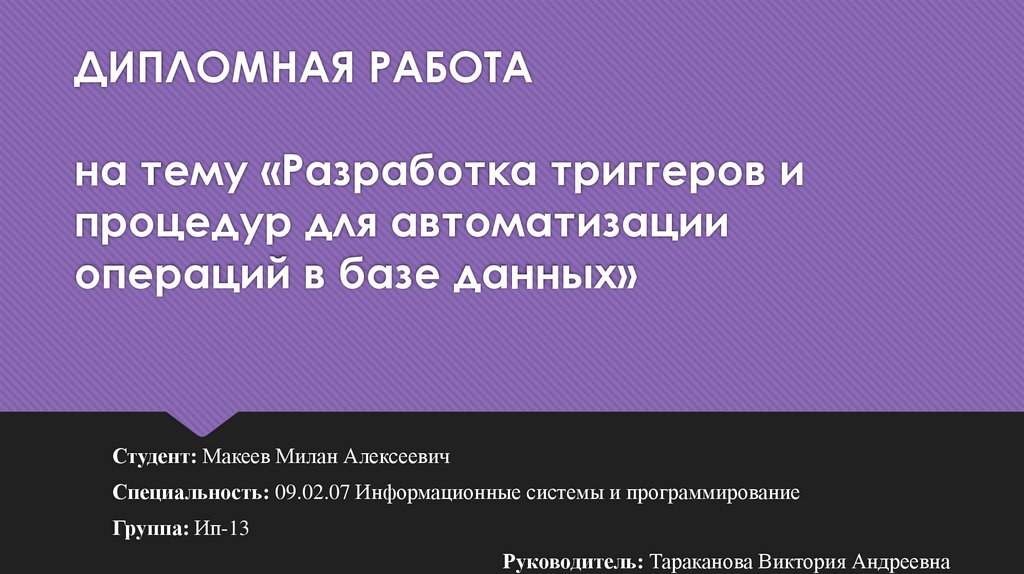 ДИПЛОМНАЯ РАБОТА

на тему «Разработка триггеров и процедур для автоматизации операций в базе данных»

Студент: Макеев Милан Алексеевич

Специальность: 09.02.07 Информационные системы и программирование

Группа: Ип-13

Руководитель: Тараканова Виктория Андреевна